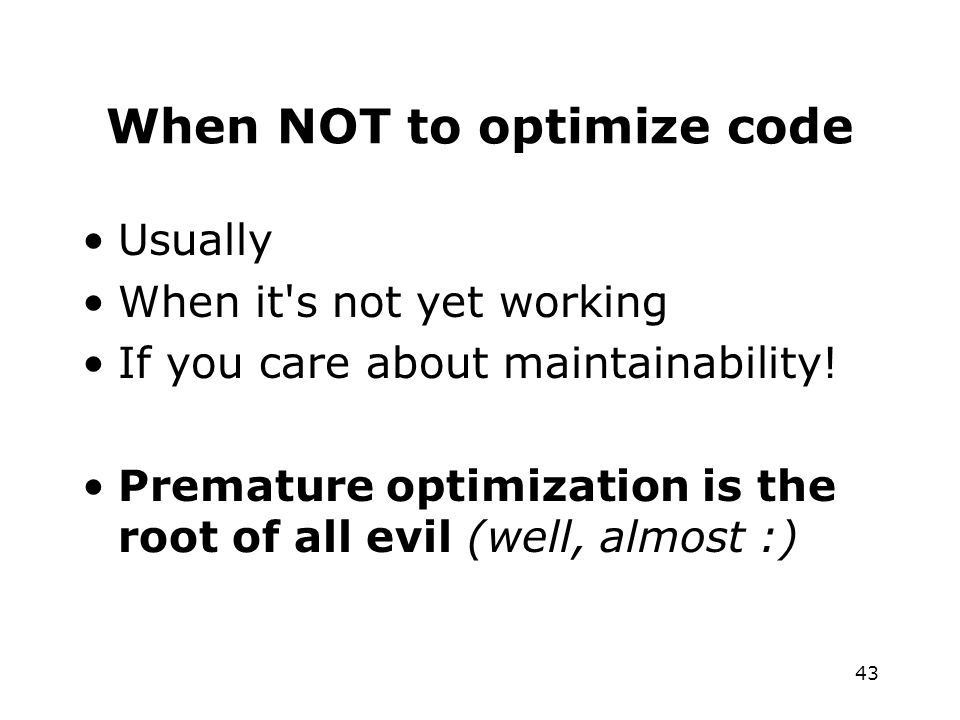 When NOT to optimize code

• Usually
• When it's not yet working
• If you care about maintainability!

• Premature optimization is the root of all evil (well, almost :)

43